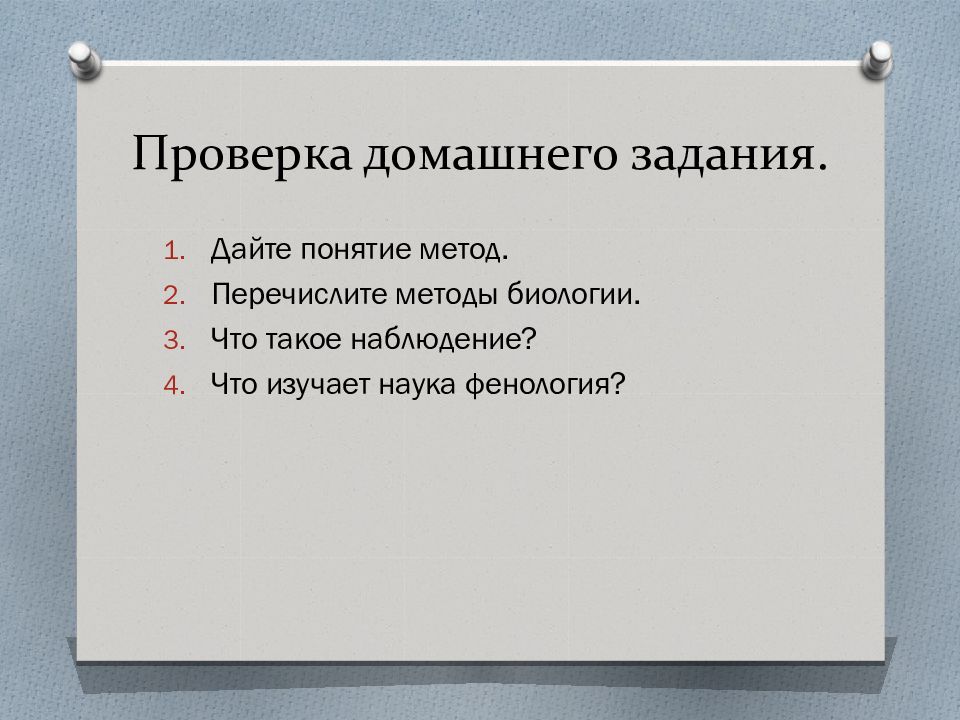 Проверка домашнего задания.

1. Дайте понятие метод.
2. Перечислите методы биологии.
3. Что такое наблюдение?
4. Что изучает наука фенология?